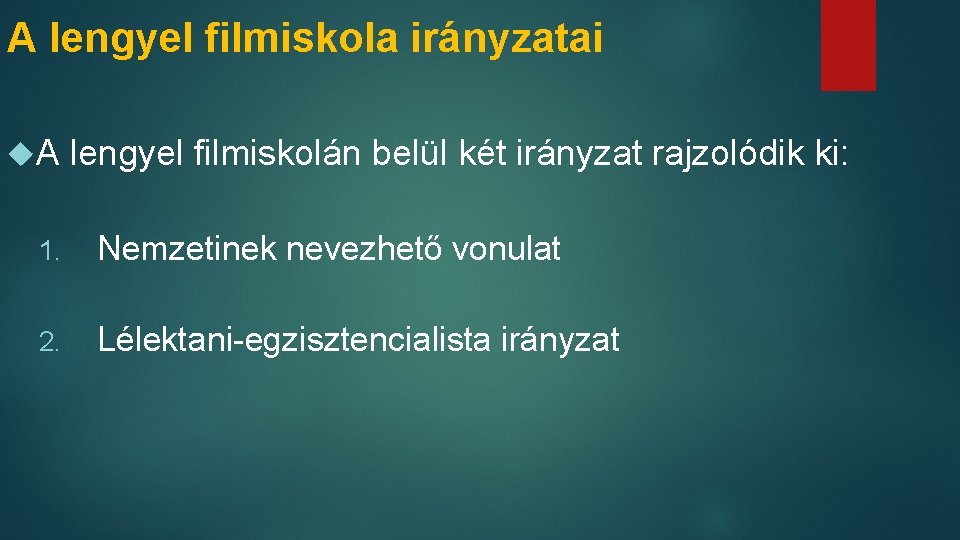 A lengyel filmiskola irányzatai

A lengyel filmiskolán belül két irányzat rajzolódik ki:

1. Nemzetinek nevezhető vonulat

2. Lélektani-egzisztencialista irányzat